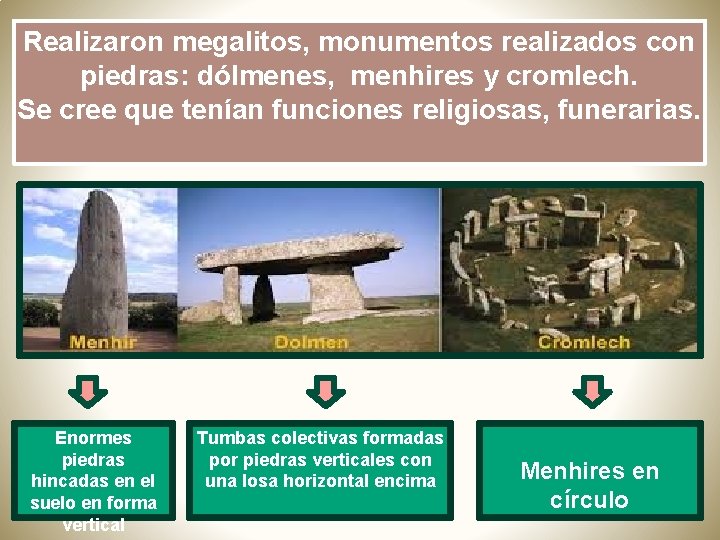 Realizaron megalitos, monumentos realizados con piedras: dólmenes, menhires y cromlech.
Se cree que tenían funciones religiosas, funerarias.

Menhir

Dolmen

Cromlech

Enormes piedras hincadas en el suelo en forma vertical

Tumbas colectivas formadas por piedras verticales con una losa horizontal encima

Menhires en círculo